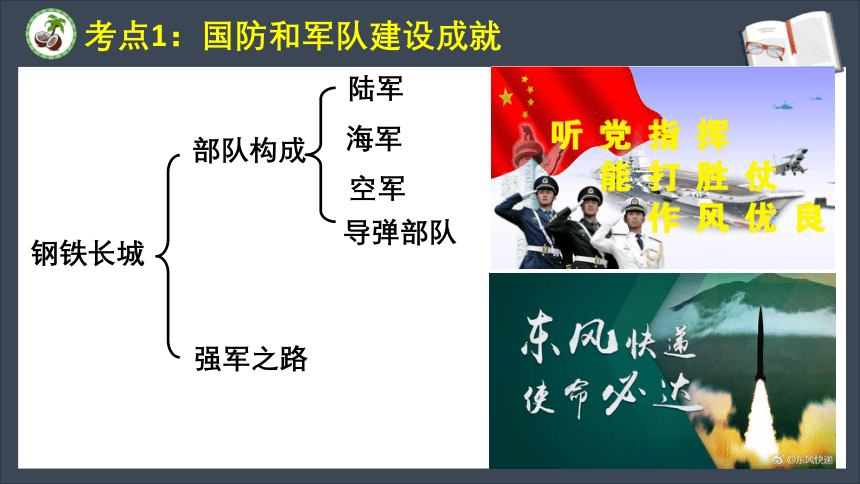 考点1：国防和军队建设成就

钢铁长城

部队构成

陆军

海军

空军

导弹部队

强军之路

听党指挥
能打胜仗
作风优良

东风快递
使命必达

@东风快递